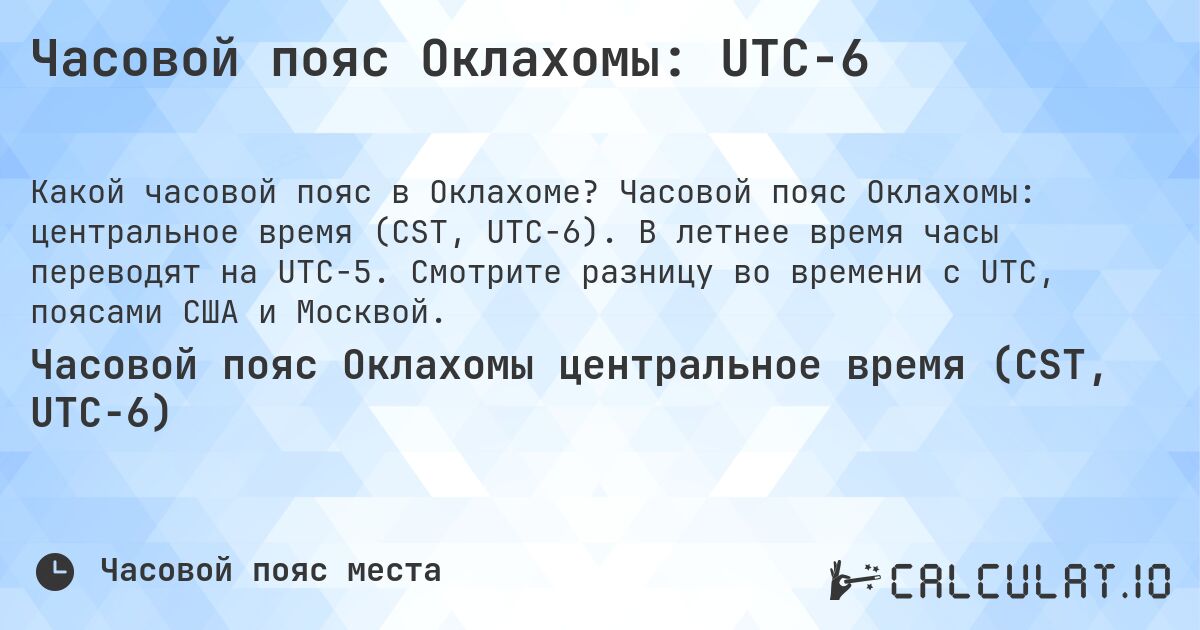 Часовой пояс Оклахомы: UTC-6

Какой часовой пояс в Оклахоме? Часовой пояс Оклахомы: центральное время (CST, UTC-6). В летнее время часы переводят на UTC-5. Смотрите разницу во времени с UTC, поясами США и Москвой.

Часовой пояс Оклахомы центральное время (CST, UTC-6)

Часовой пояс места

CALCULAT.IO